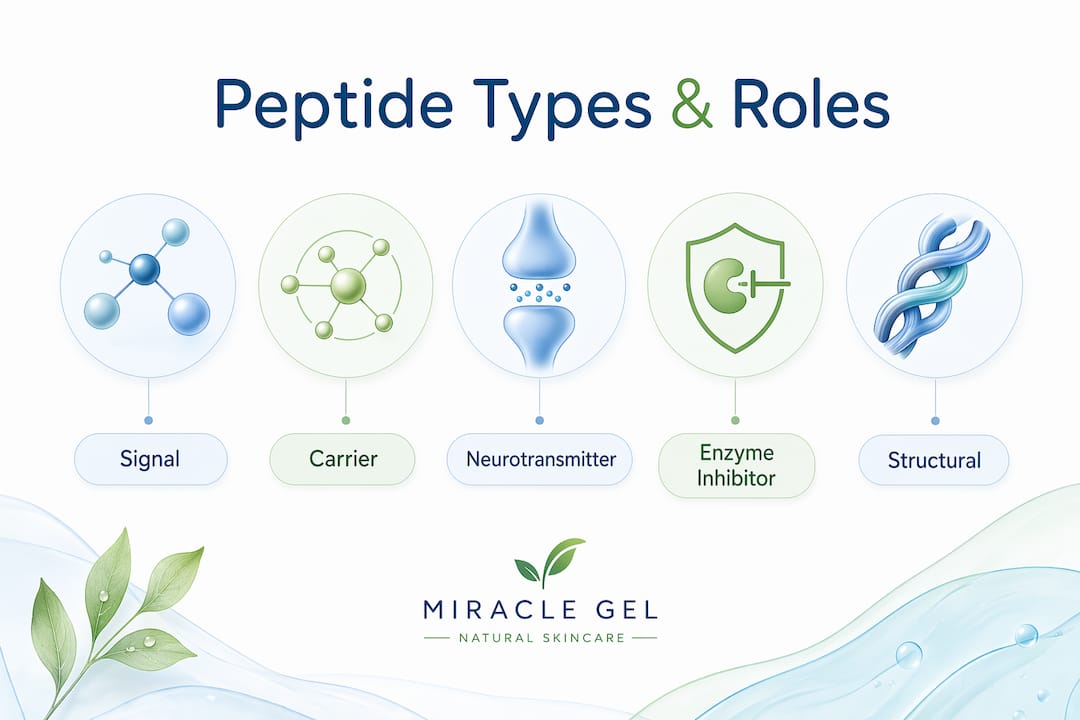 Peptide Types & Roles

Signal

Carrier

Neurotransmitter

Enzyme Inhibitor

Structural

MIRACLE GEL

NATURAL SKINCARE